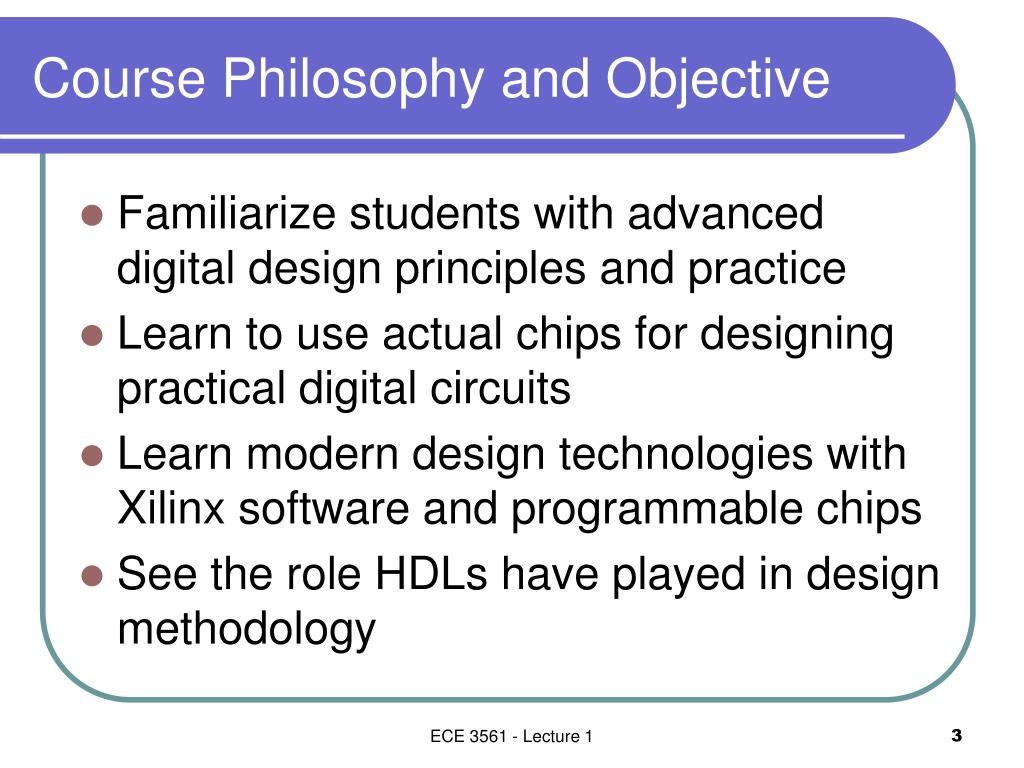 Course Philosophy and Objective

- Familiarize students with advanced digital design principles and practice
- Learn to use actual chips for designing practical digital circuits
- Learn modern design technologies with Xilinx software and programmable chips
- See the role HDLs have played in design methodology

ECE 3561 - Lecture 1

3